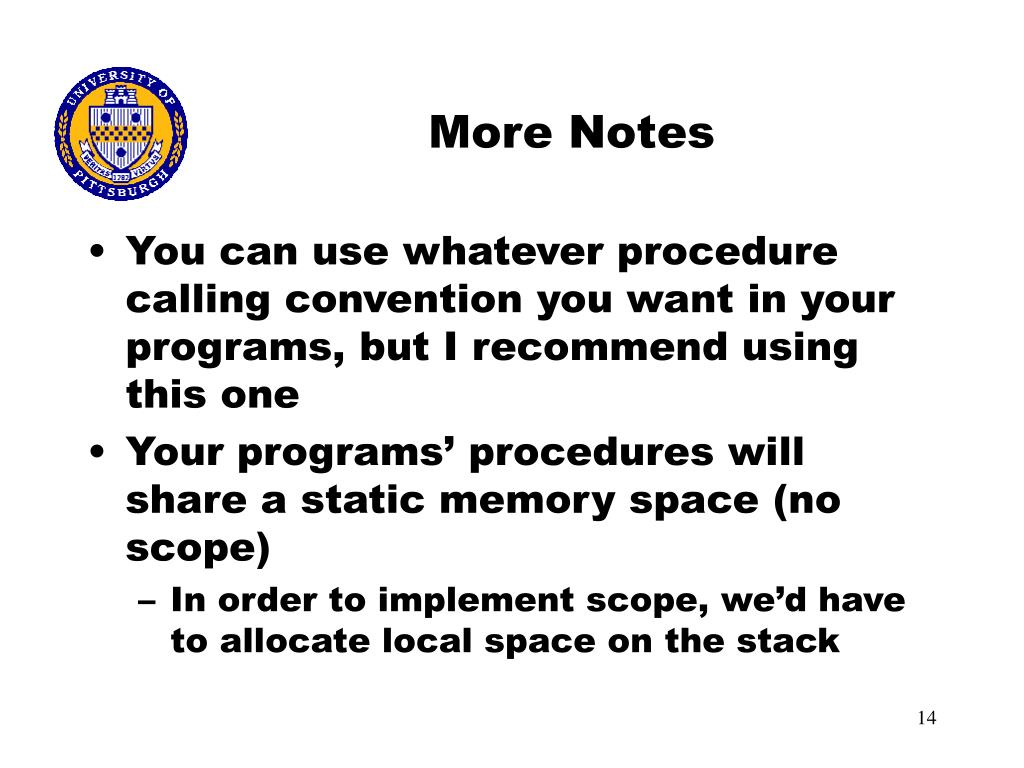 UNIVERSITY OF PITTSBURGH
VERITAS 1787 VIRTUS

More Notes

• You can use whatever procedure calling convention you want in your programs, but I recommend using this one
• Your programs' procedures will share a static memory space (no scope)
– In order to implement scope, we'd have to allocate local space on the stack

14